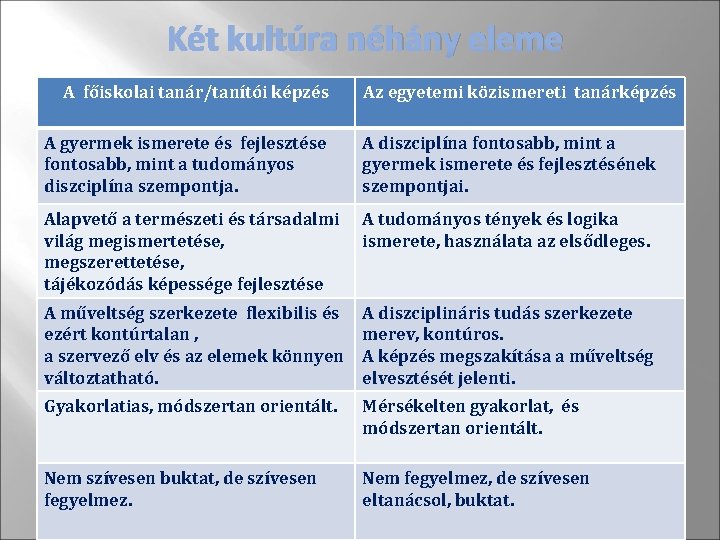 Két kultúra néhány eleme

| A főiskolai tanár/tanítói képzés | Az egyetemi közismereti tanárképzés |
|---|---|
| A gyermek ismerete és fejlesztése fontosabb, mint a tudományos diszciplína szempontja. | A diszciplína fontosabb, mint a gyermek ismerete és fejlesztésének szempontjai. |
| Alapvető a természeti és társadalmi világ megismertetése, megszerettetése, tájékozódás képessége fejlesztése | A tudományos tények és logika ismerete, használata az elsődleges. |
| A műveltség szerkezete flexibilis és ezért kontúrtalan , a szervező elv és az elemek könnyen változtatható. | A diszciplináris tudás szerkezete merev, kontúros. A képzés megszakítása a műveltség elvesztését jelenti. |
| Gyakorlatias, módszertan orientált. | Mérsékelten gyakorlat, és módszertan orientált. |
| Nem szívesen buktat, de szívesen fegyelmez. | Nem fegyelmez, de szívesen eltanácsol, buktat. |